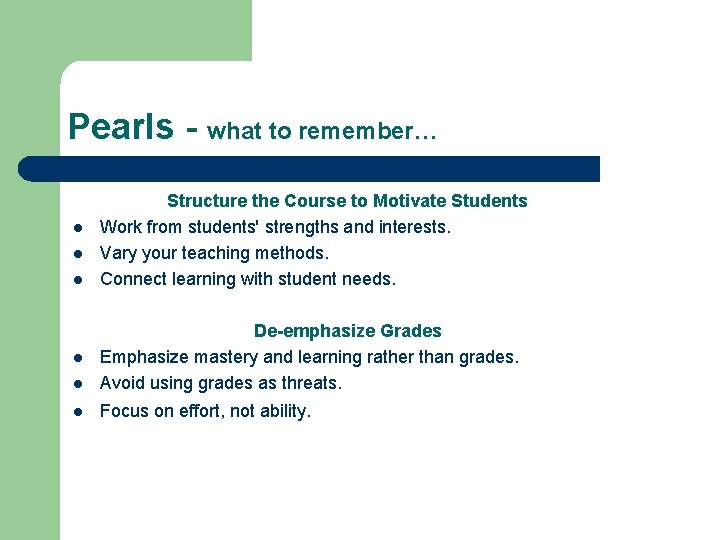 Pearls - what to remember…

Structure the Course to Motivate Students

- Work from students' strengths and interests.
- Vary your teaching methods.
- Connect learning with student needs.

De-emphasize Grades

- Emphasize mastery and learning rather than grades.
- Avoid using grades as threats.
- Focus on effort, not ability.